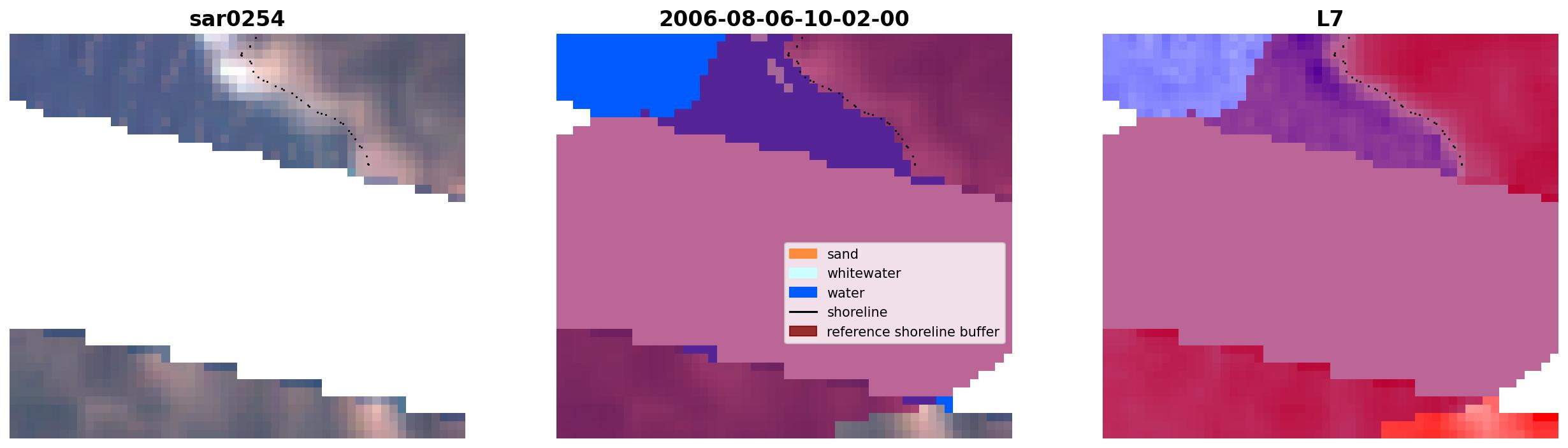 sar0254

2006-08-06-10-02-00

sand
whitewater
water
shoreline
reference shoreline buffer

L7